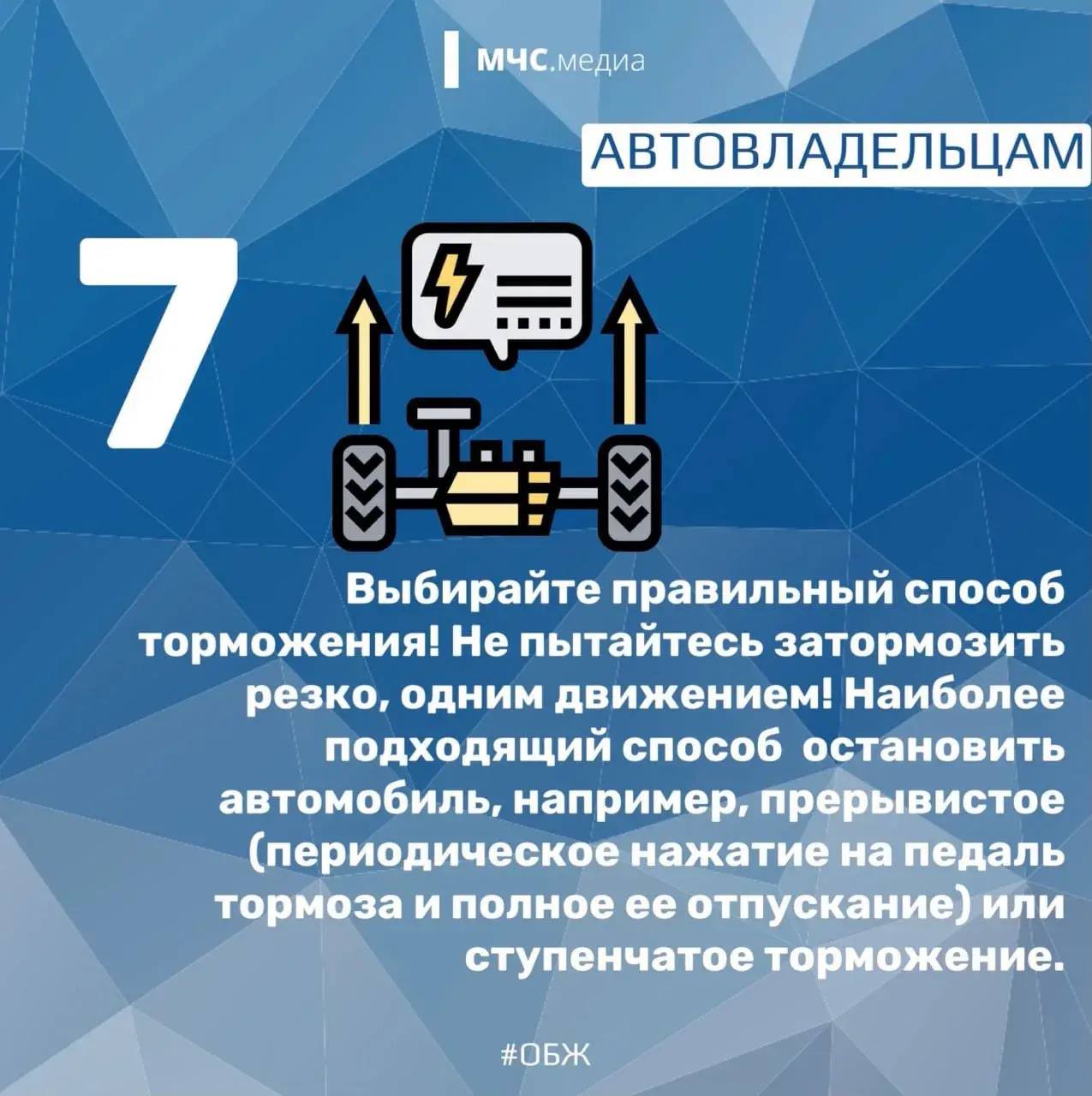 МЧС.медиа

АВТОВЛАДЕЛЬЦАМ

7

Выбирайте правильный способ торможения! Не пытайтесь затормозить резко, одним движением! Наиболее подходящий способ  остановить автомобиль, например, прерывистое (периодическое нажатие на педаль тормоза и полное ее отпускание) или ступенчатое торможение.

#ОБЖ